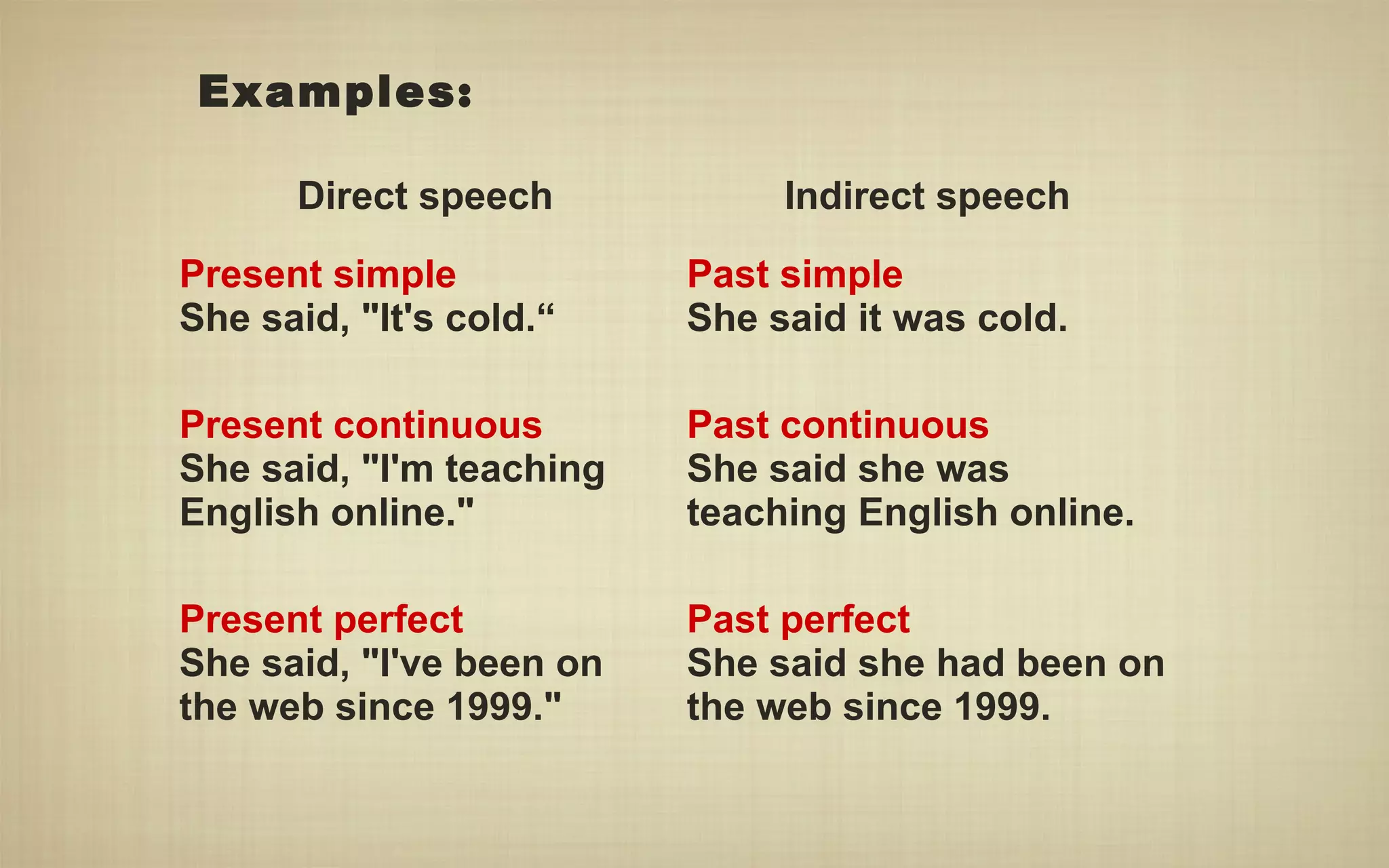 Examples:

Direct speech

Present simple
She said, "It's cold.“

Present continuous
She said, "I'm teaching English online."

Present perfect
She said, "I've been on the web since 1999."

Indirect speech

Past simple
She said it was cold.

Past continuous
She said she was teaching English online.

Past perfect
She said she had been on the web since 1999.